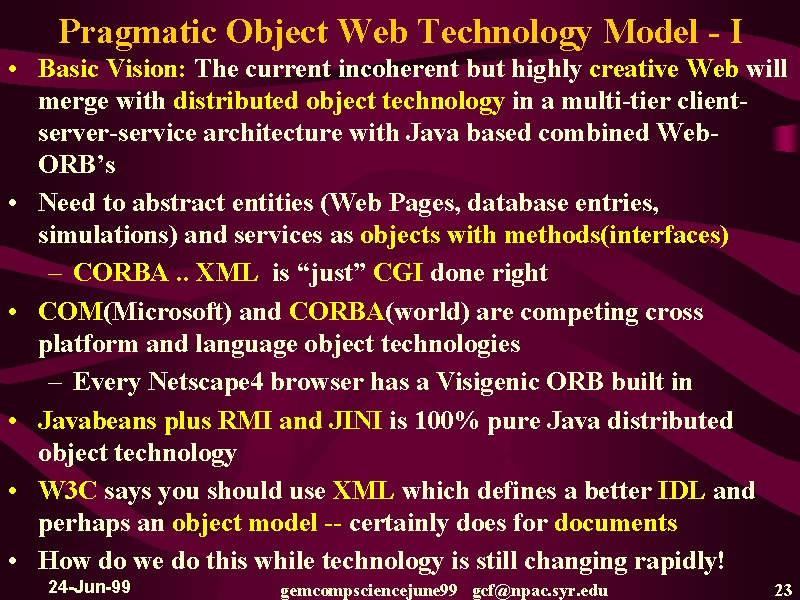 Pragmatic Object Web Technology Model - I

• Basic Vision: The current incoherent but highly creative Web will merge with distributed object technology in a multi-tier client-server-service architecture with Java based combined Web-ORB's

• Need to abstract entities (Web Pages, database entries, simulations) and services as objects with methods(interfaces)

– CORBA .. XML is "just" CGI done right

• COM(Microsoft) and CORBA(world) are competing cross platform and language object technologies

– Every Netscape4 browser has a Visigenic ORB built in

• Javabeans plus RMI and JINI is 100% pure Java distributed object technology

• W3C says you should use XML which defines a better IDL and perhaps an object model -- certainly does for documents

• How do we do this while technology is still changing rapidly!

24-Jun-99 gemcompsciencejune99 gcf@npac.syr.edu 23